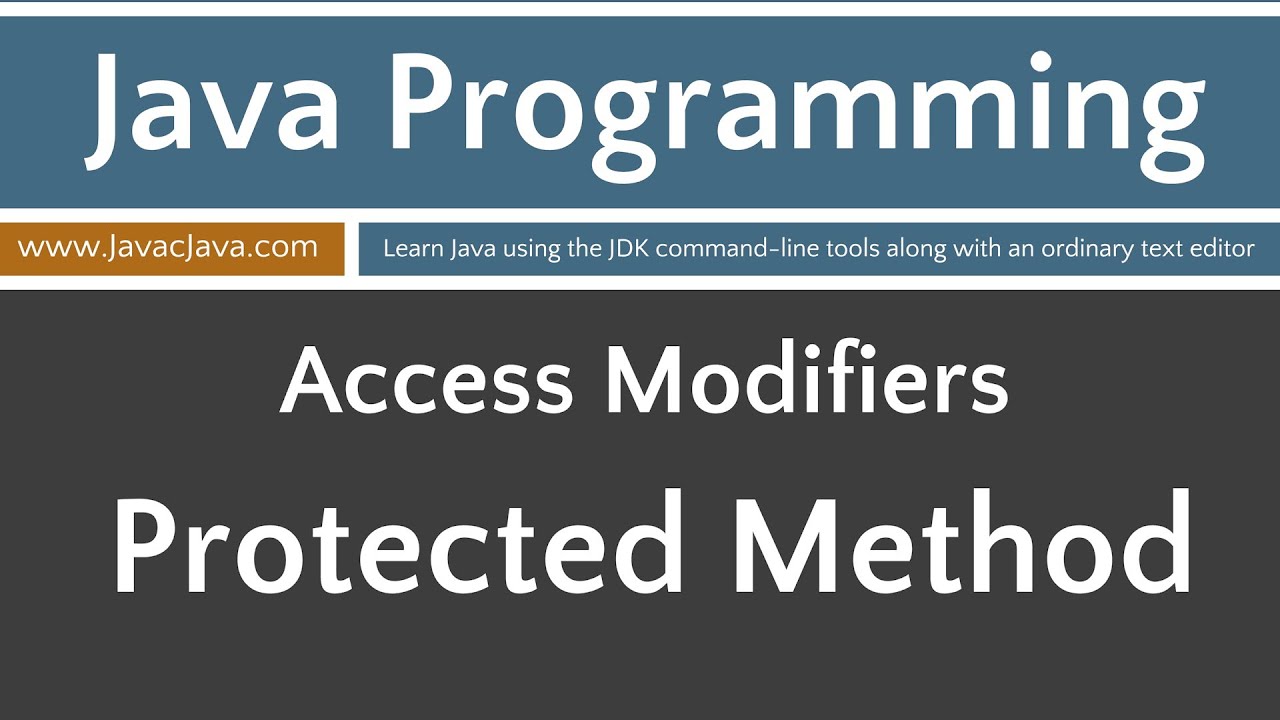 Java Programming

www.JavacJava.com

Learn Java using the JDK command-line tools along with an ordinary text editor

Access Modifiers

Protected Method